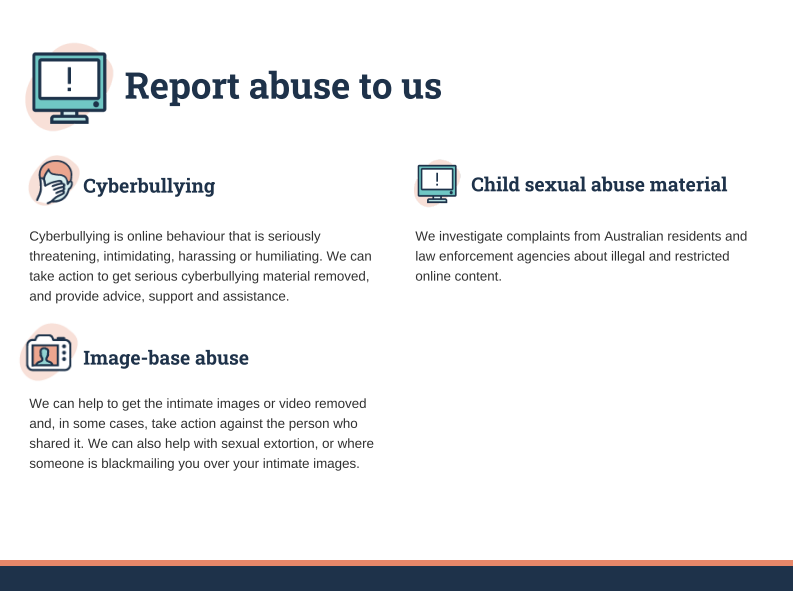 Report abuse to us

Cyberbullying

Cyberbullying is online behaviour that is seriously threatening, intimidating, harassing or humiliating. We can take action to get serious cyberbullying material removed, and provide advice, support and assistance.

Image-base abuse

We can help to get the intimate images or video removed and, in some cases, take action against the person who shared it. We can also help with sexual extortion, or where someone is blackmailing you over your intimate images.

Child sexual abuse material

We investigate complaints from Australian residents and law enforcement agencies about illegal and restricted online content.